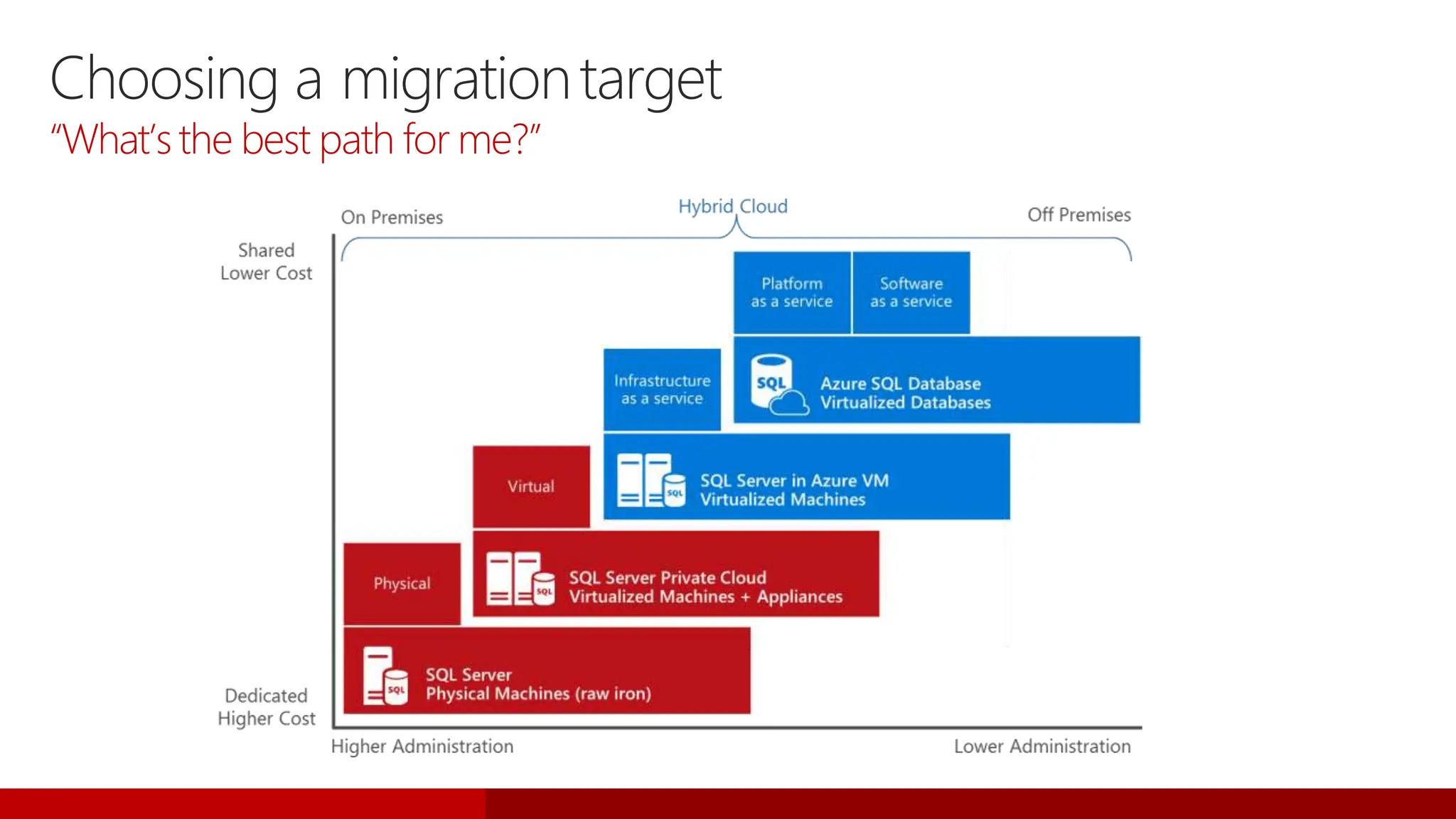 Choosing a migration target
"What's the best path for me?"

On Premises

Hybrid Cloud

Off Premises

Shared
Lower Cost

Platform as a service

Software as a service

Infrastructure as a service

SQL

Azure SQL Database
Virtualized Databases

Virtual

SQL

SQL Server in Azure VM
Virtualized Machines

Physical

SQL

SQL Server Private Cloud
Virtualized Machines + Appliances

SQL

SQL Server
Physical Machines (raw iron)

Dedicated
Higher Cost

Higher Administration

Lower Administration